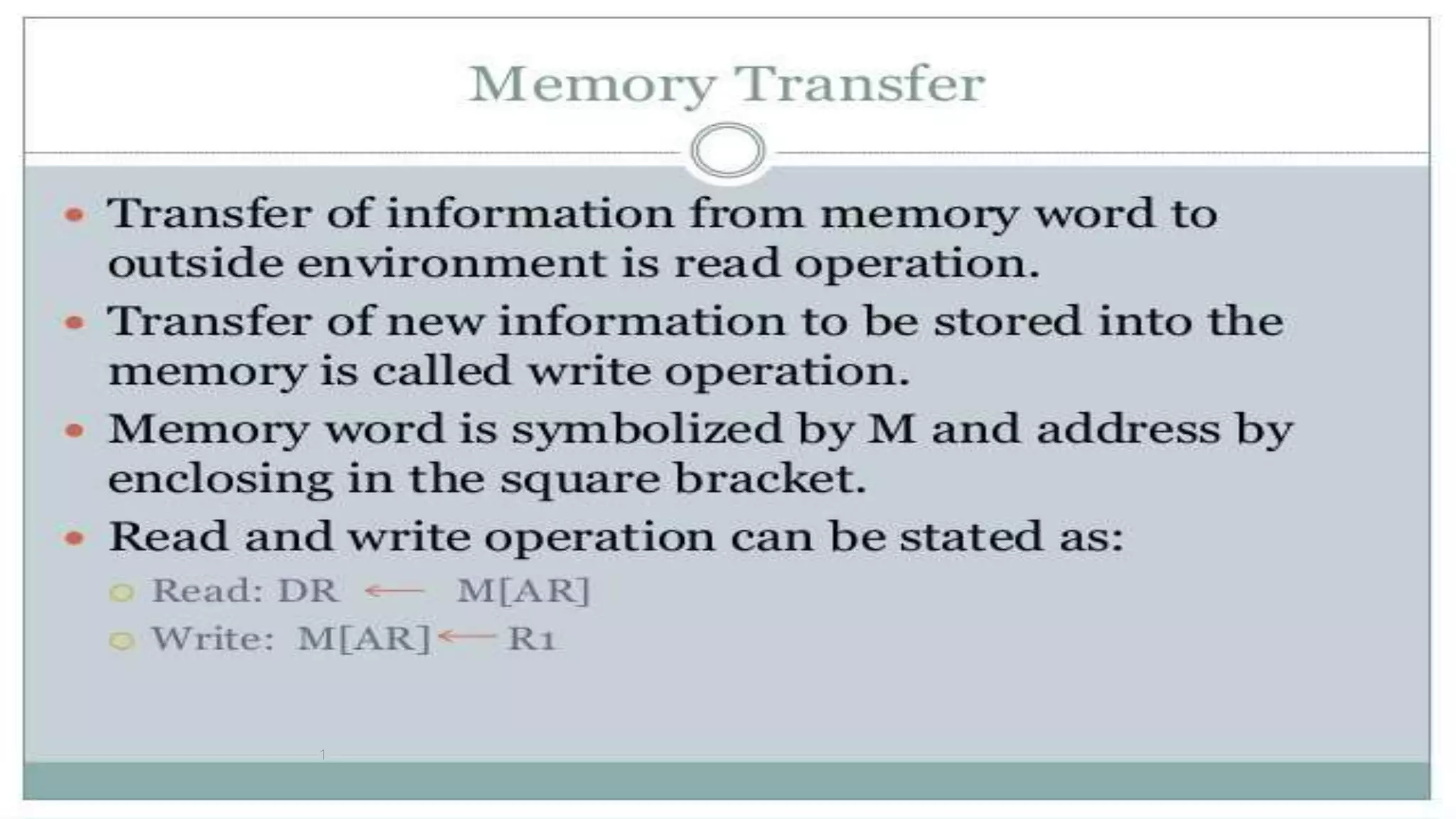 Memory Transfer

- Transfer of information from memory word to outside environment is read operation.
- Transfer of new information to be stored into the memory is called write operation.
- Memory word is symbolized by M and address by enclosing in the square bracket.
- Read and write operation can be stated as:
  - Read: DR $\leftarrow$ M[AR]
  - Write: M[AR] $\leftarrow$ R1

1